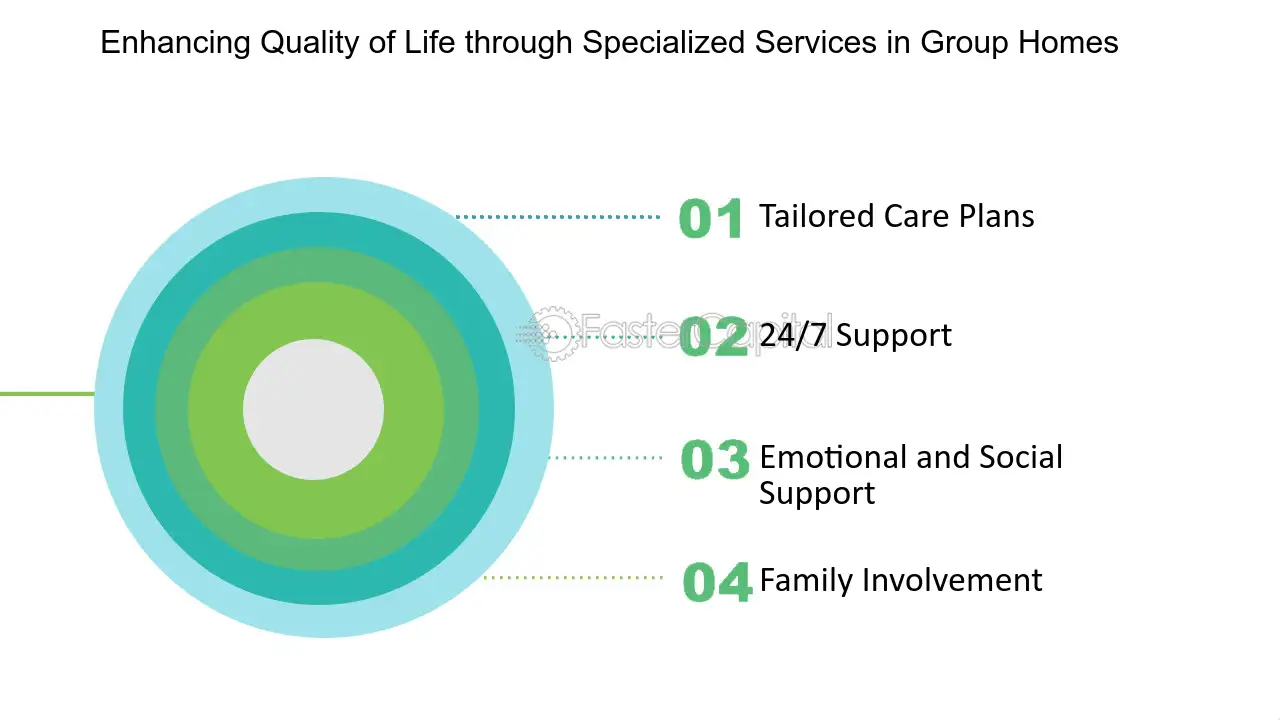 Enhancing Quality of Life through Specialized Services in Group Homes

01 Tailored Care Plans

02 24/7 Support

03 Emotional and Social Support

04 Family Involvement

FasterCapital